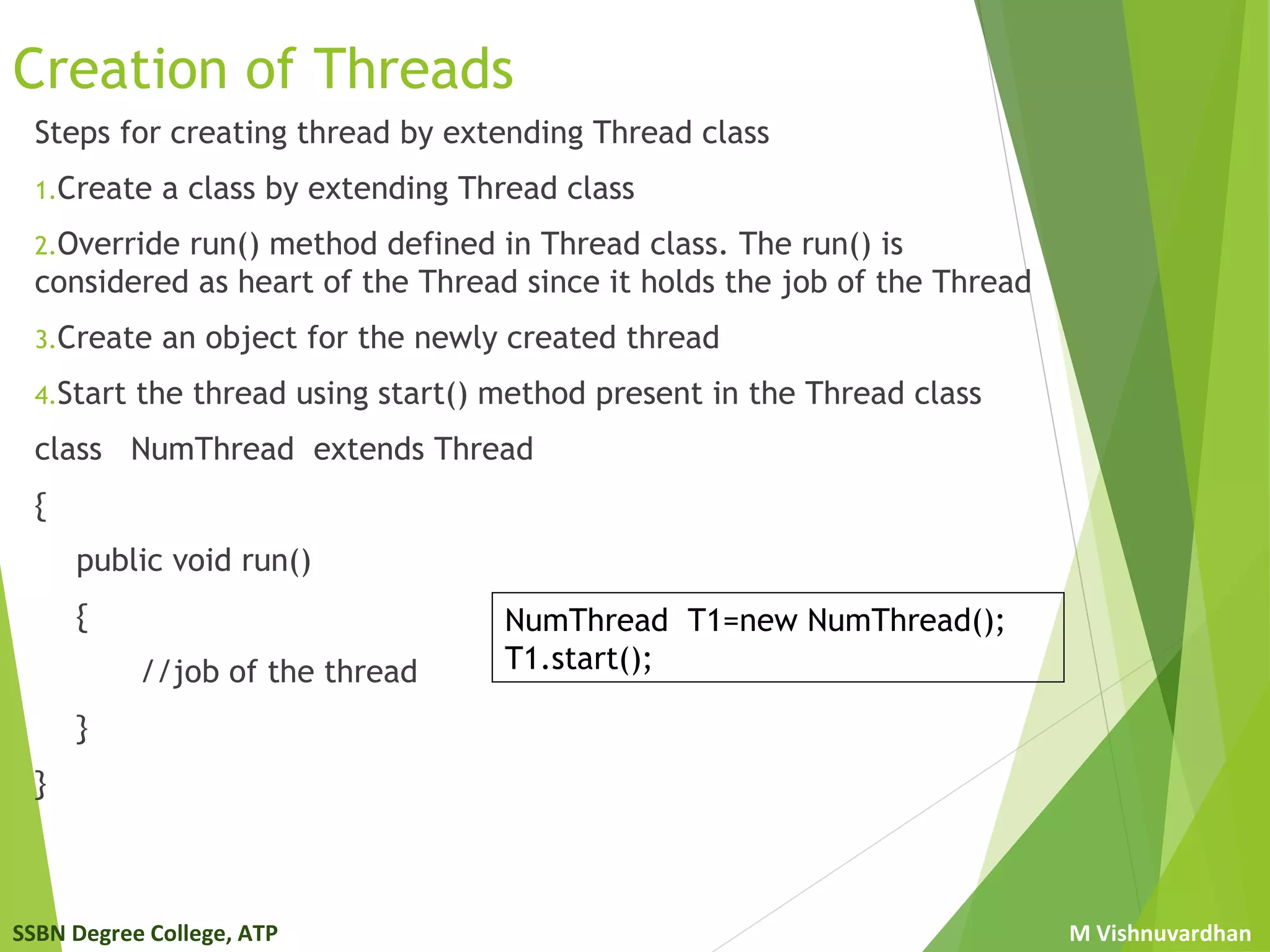 Creation of Threads

Steps for creating thread by extending Thread class

1.Create a class by extending Thread class

2.Override run() method defined in Thread class. The run() is considered as heart of the Thread since it holds the job of the Thread

3.Create an object for the newly created thread

4.Start the thread using start() method present in the Thread class

class NumThread extends Thread

{

public void run()

{

//job of the thread

}

}

NumThread T1=new NumThread();
T1.start();

SSBN Degree College, ATP

M Vishnuvardhan